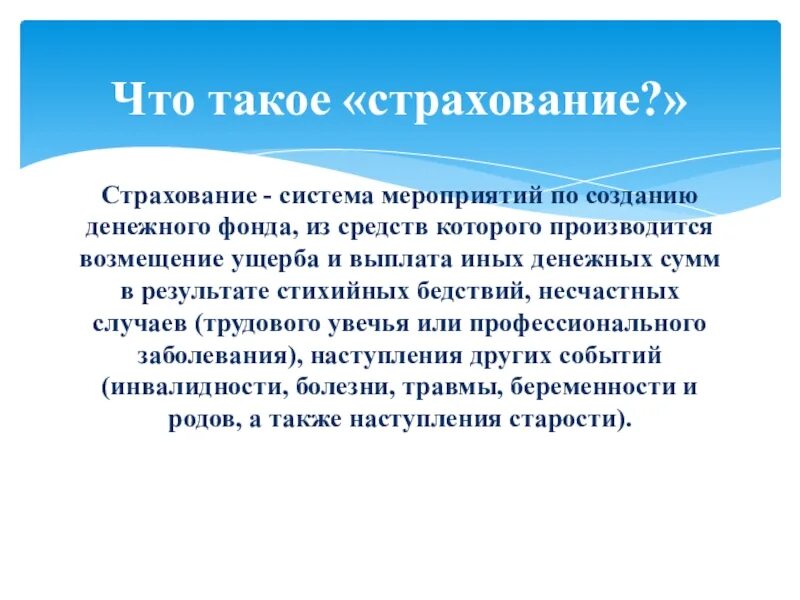 Что такое «страхование?»

Страхование - система мероприятий по созданию денежного фонда, из средств которого производится возмещение ущерба и выплата иных денежных сумм в результате стихийных бедствий, несчастных случаев (трудового увечья или профессионального заболевания), наступления других событий (инвалидности, болезни, травмы, беременности и родов, а также наступления старости).